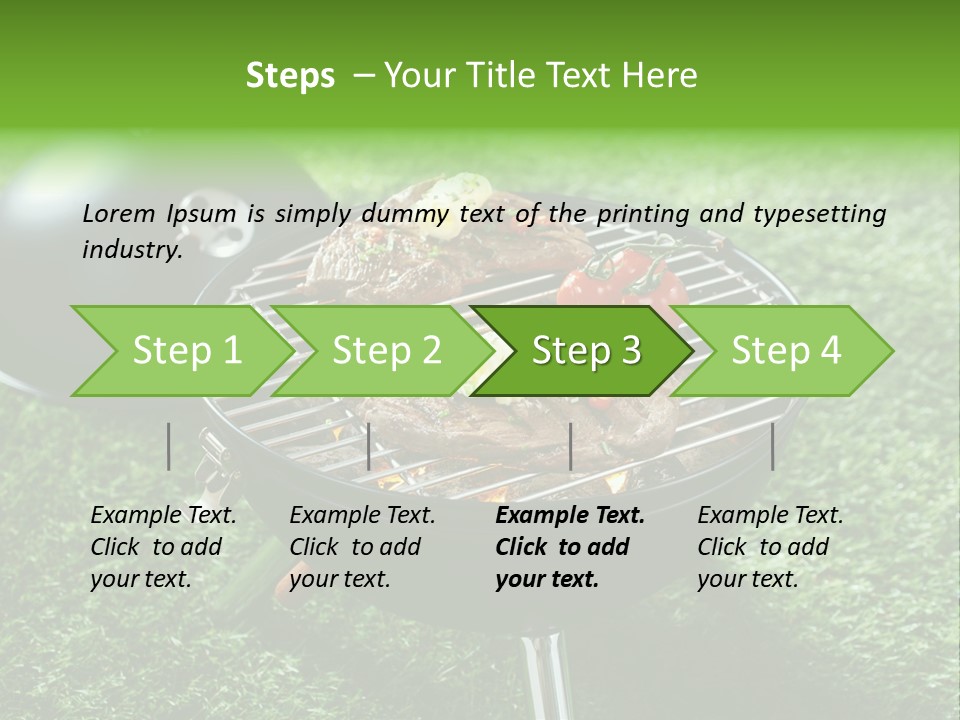 Steps – Your Title Text Here

Lorem Ipsum is simply dummy text of the printing and typesetting industry.

Step 1

Step 2

Step 3

Step 4

Example Text. Click to add your text.

Example Text. Click to add your text.

Example Text. Click to add your text.

Example Text. Click to add your text.